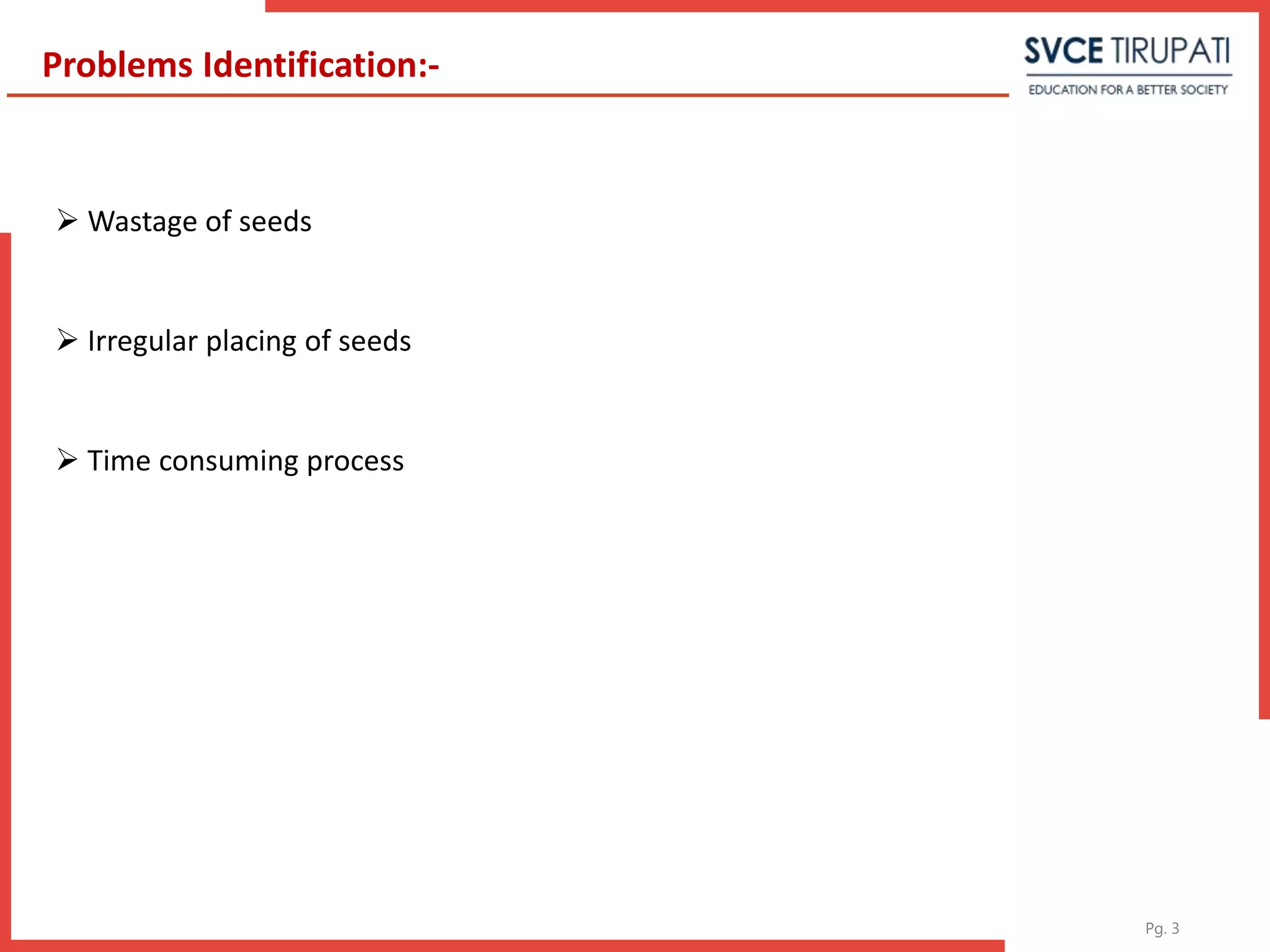 Problems Identification:-

SVCE TIRUPATI
EDUCATION FOR A BETTER SOCIETY

➢ Wastage of seeds

➢ Irregular placing of seeds

➢ Time consuming process

Pg. 3